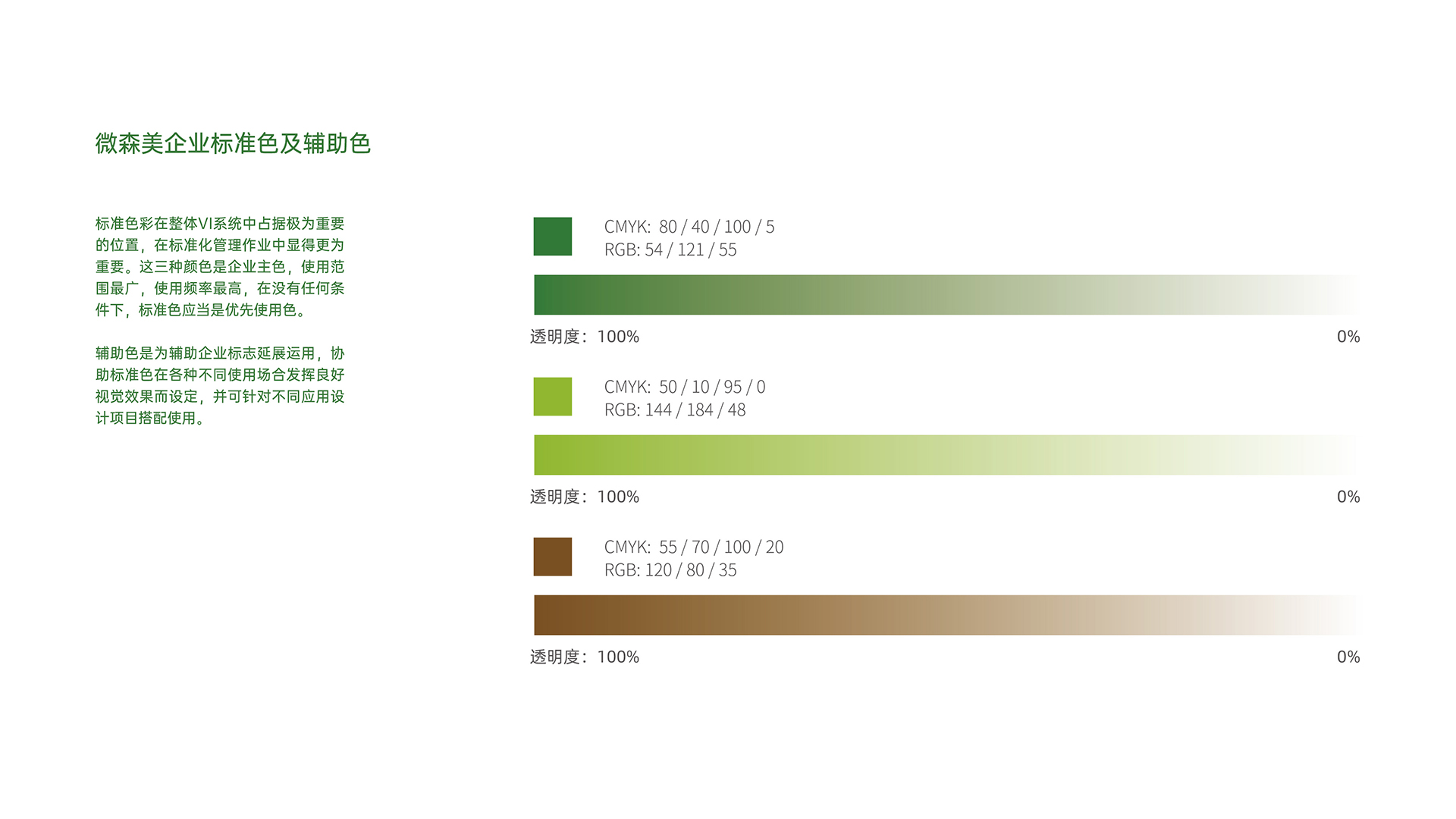 微森美企业标准色及辅助色

标准色彩在整体VI系统中占据极为重要的位置，在标准化管理作业中显得更为重要。这三种颜色是企业主色，使用范围最广，使用频率最高，在没有任何条件下，标准色应当是优先使用色。

辅助色是为辅助企业标志延展运用，协助标准色在各种不同使用场合发挥良好视觉效果而设定，并可针对不同应用设计项目搭配使用。

CMYK: 80 / 40 / 100 / 5
RGB: 54 / 121 / 55

透明度：100%

0%

CMYK: 50 / 10 / 95 / 0
RGB: 144 / 184 / 48

透明度：100%

0%

CMYK: 55 / 70 / 100 / 20
RGB: 120 / 80 / 35

透明度：100%

0%